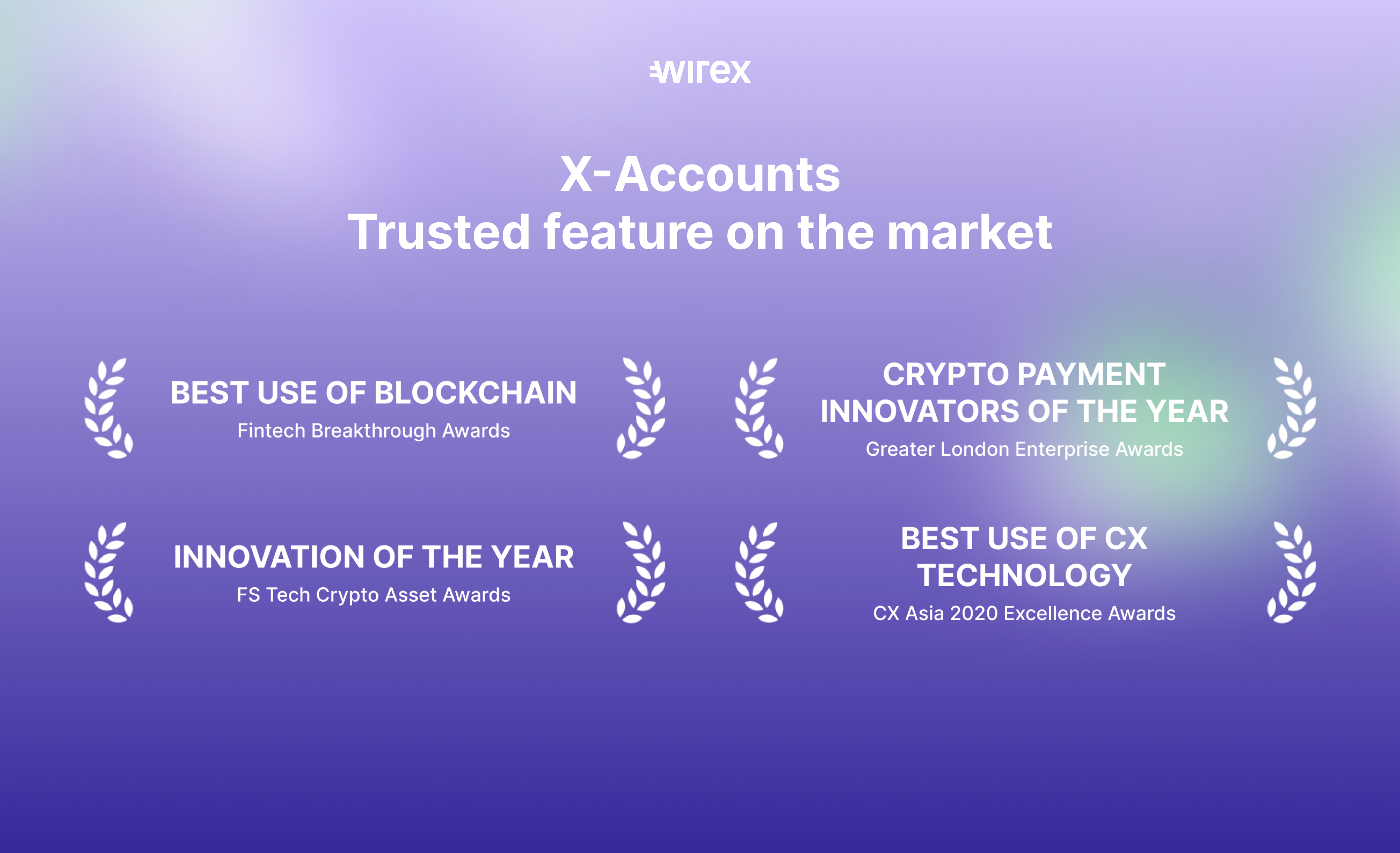 wirex

X-Accounts
Trusted feature on the market

BEST USE OF BLOCKCHAIN
Fintech Breakthrough Awards

CRYPTO PAYMENT INNOVATORS OF THE YEAR
Greater London Enterprise Awards

INNOVATION OF THE YEAR
FS Tech Crypto Asset Awards

BEST USE OF CX TECHNOLOGY
CX Asia 2020 Excellence Awards